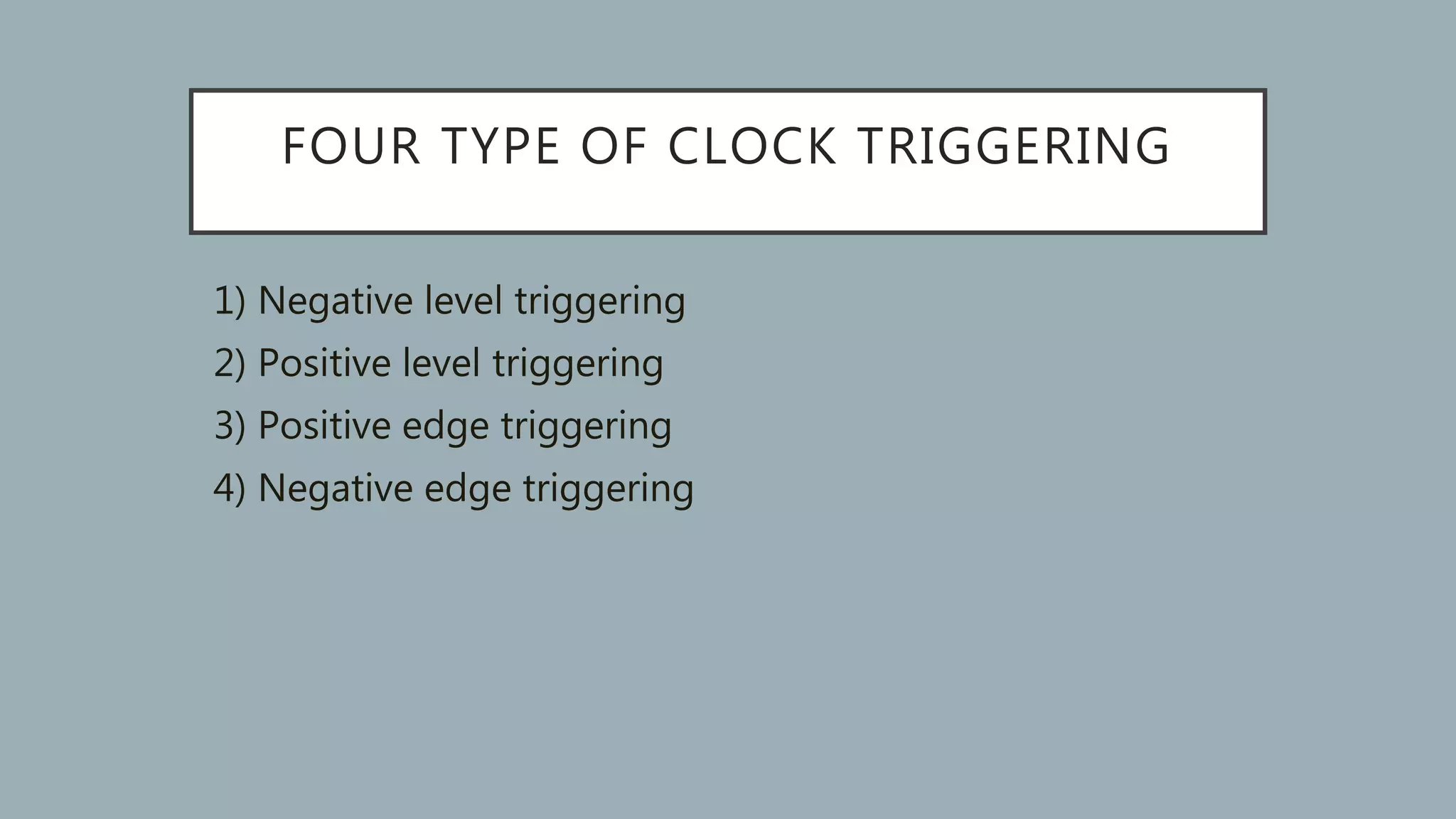 FOUR TYPE OF CLOCK TRIGGERING

1) Negative level triggering
2) Positive level triggering
3) Positive edge triggering
4) Negative edge triggering